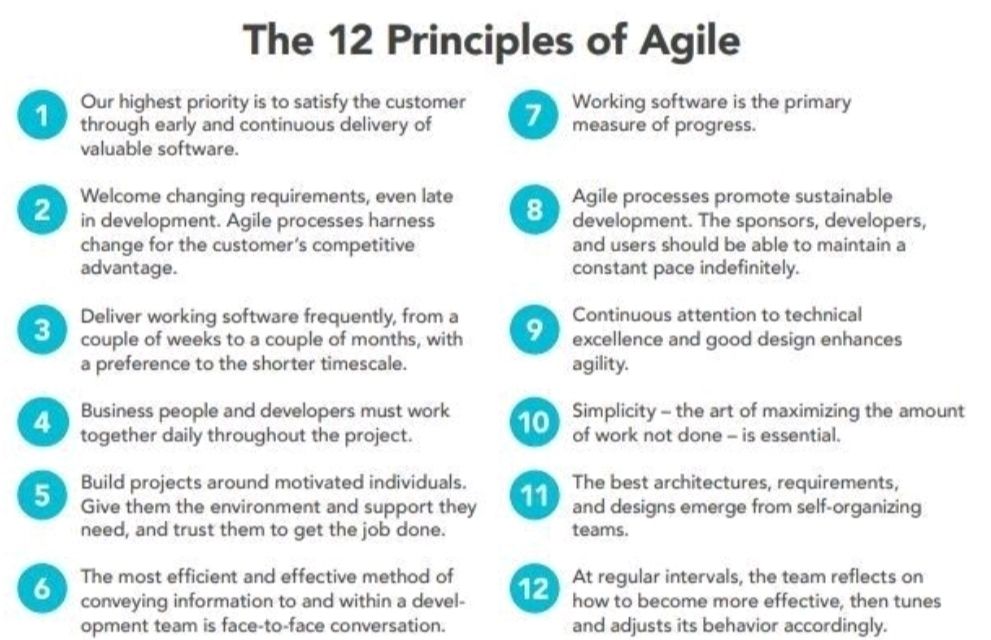 The 12 Principles of Agile

1 Our highest priority is to satisfy the customer through early and continuous delivery of valuable software.

2 Welcome changing requirements, even late in development. Agile processes harness change for the customer's competitive advantage.

3 Deliver working software frequently, from a couple of weeks to a couple of months, with a preference to the shorter timescale.

4 Business people and developers must work together daily throughout the project.

5 Build projects around motivated individuals. Give them the environment and support they need, and trust them to get the job done.

6 The most efficient and effective method of conveying information to and within a development team is face-to-face conversation.

7 Working software is the primary measure of progress.

8 Agile processes promote sustainable development. The sponsors, developers, and users should be able to maintain a constant pace indefinitely.

9 Continuous attention to technical excellence and good design enhances agility.

10 Simplicity – the art of maximizing the amount of work not done – is essential.

11 The best architectures, requirements, and designs emerge from self-organizing teams.

12 At regular intervals, the team reflects on how to become more effective, then tunes and adjusts its behavior accordingly.